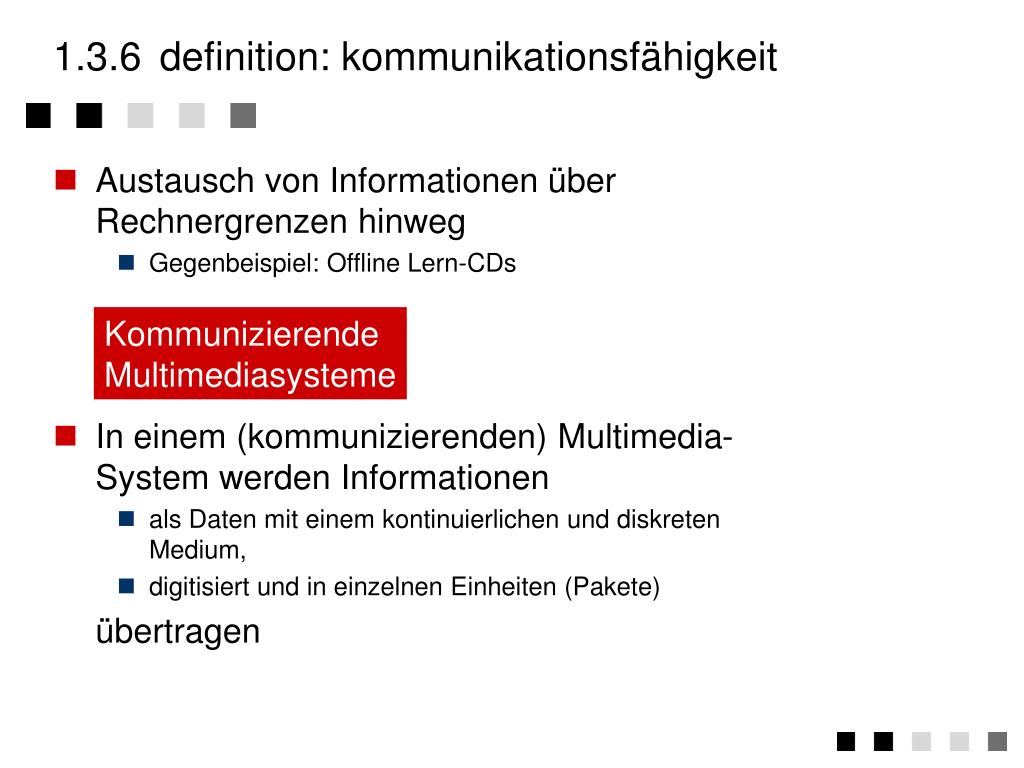 1.3.6 definition: kommunikationsfähigkeit

Austausch von Informationen über Rechnergrenzen hinweg

Gegenbeispiel: Offline Lern-CDs

Kommunizierende Multimediasysteme

In einem (kommunizierenden) Multimedia-System werden Informationen

als Daten mit einem kontinuierlichen und diskreten Medium,

digitisiert und in einzelnen Einheiten (Pakete)

übertragen